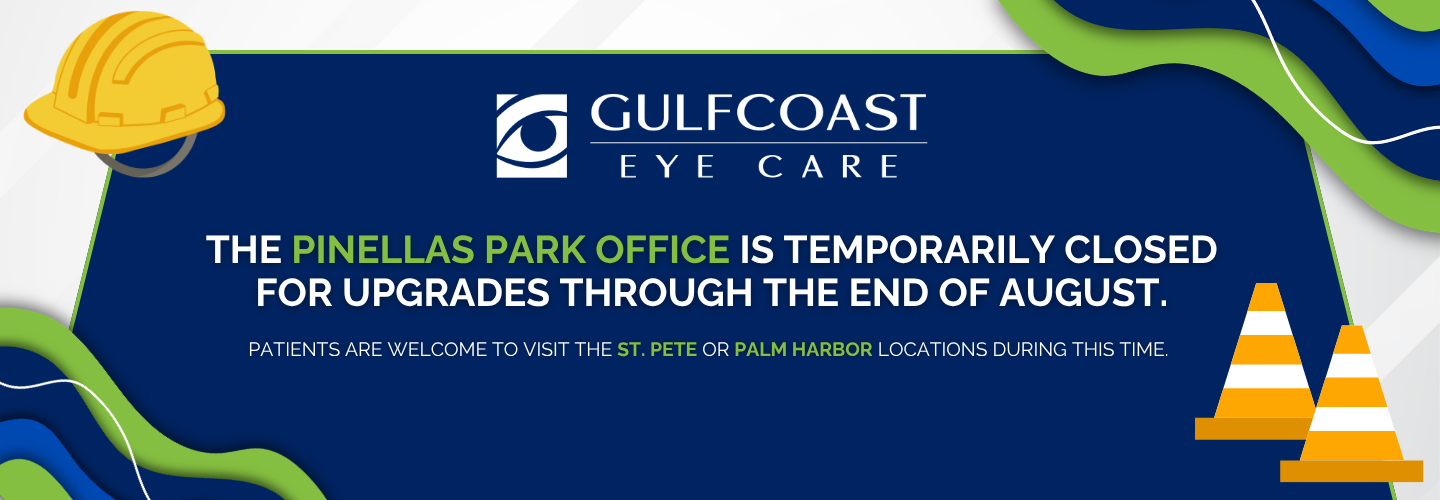 GULFCOAST
EYE CARE

THE PINELLAS PARK OFFICE IS TEMPORARILY CLOSED FOR UPGRADES THROUGH THE END OF AUGUST.

PATIENTS ARE WELCOME TO VISIT THE ST. PETE OR PALM HARBOR LOCATIONS DURING THIS TIME.